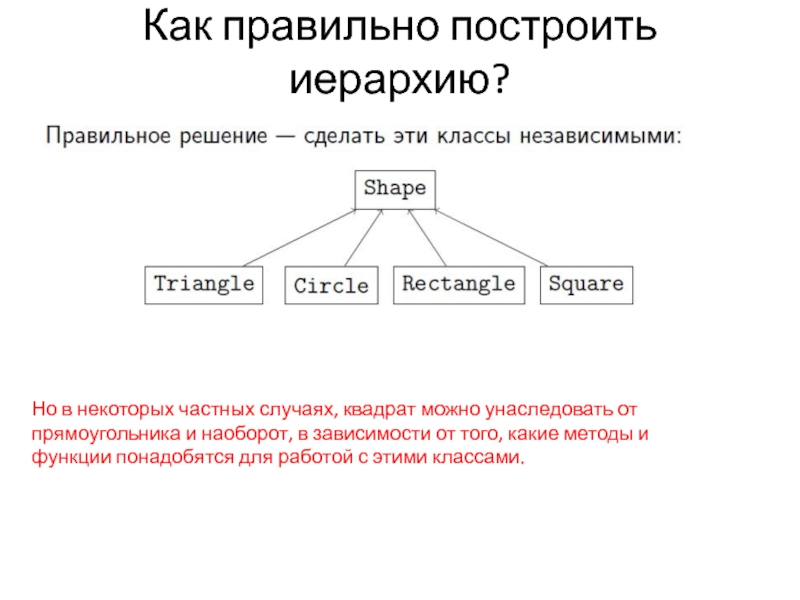 Как правильно построить иерархию?

Правильное решение — сделать эти классы независимыми:

Shape

Triangle

Circle

Rectangle

Square

Но в некоторых частных случаях, квадрат можно унаследовать от прямоугольника и наоборот, в зависимости от того, какие методы и функции понадобятся для работой с этими классами.